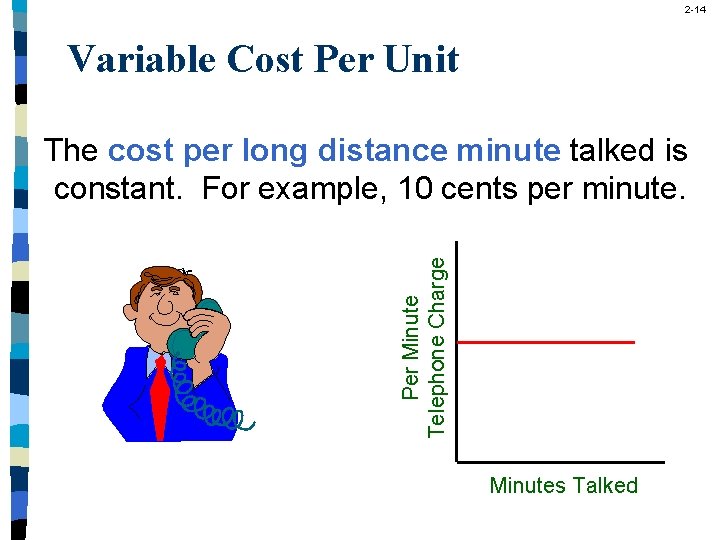 2-14

Variable Cost Per Unit

The cost per long distance minute talked is constant. For example, 10 cents per minute.

Per Minute
Telephone Charge

Minutes Talked